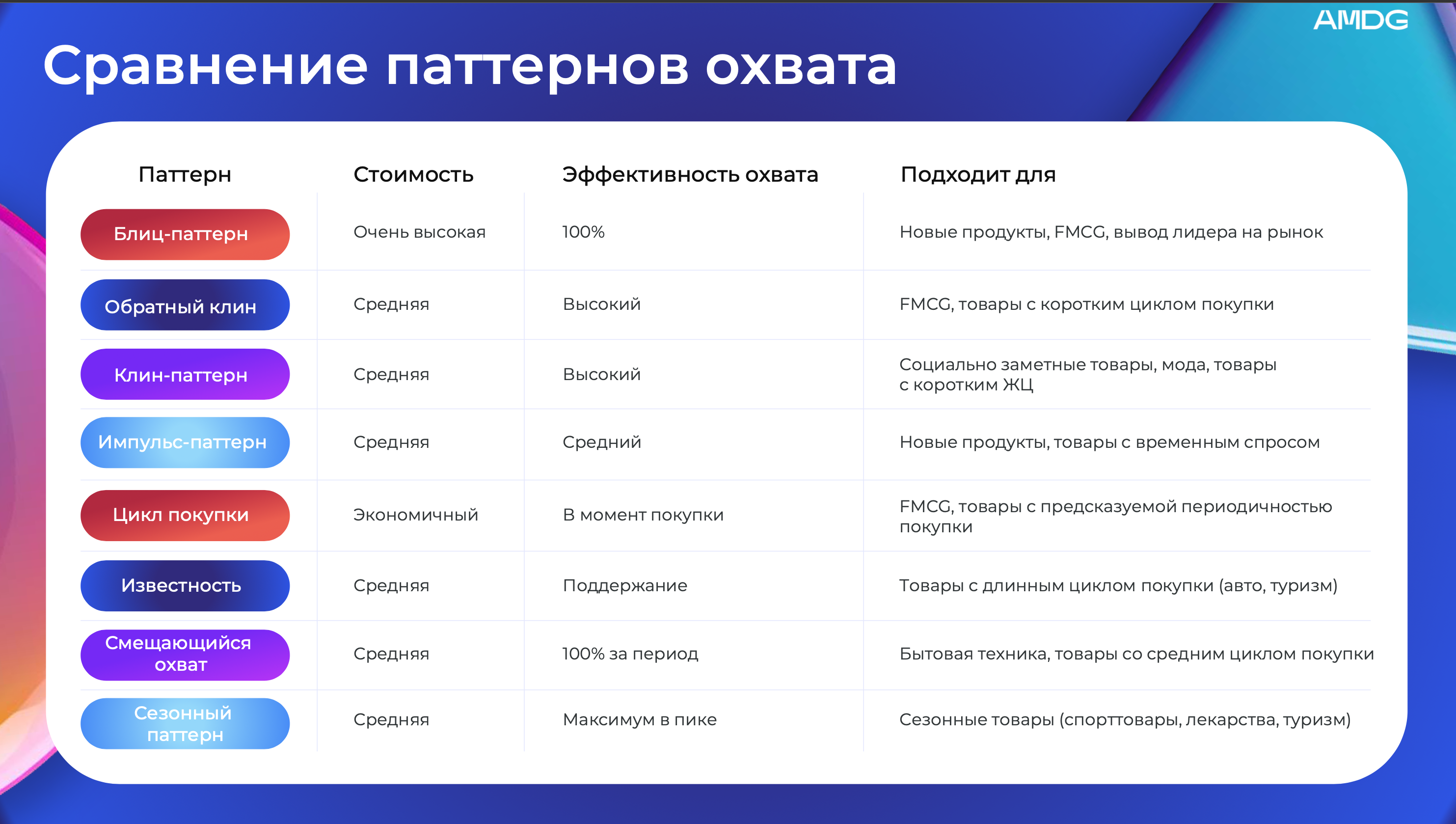 AMDG

Сравнение паттернов охвата

| Паттерн | Стоимость | Эффективность охвата | Подходит для |
|---|---|---|---|
| Блиц-паттерн | Очень высокая | 100% | Новые продукты, FMCG, вывод лидера на рынок |
| Обратный клин | Средняя | Высокий | FMCG, товары с коротким циклом покупки |
| Клин-паттерн | Средняя | Высокий | Социально заметные товары, мода, товары с коротким ЖЦ |
| Импульс-паттерн | Средняя | Средний | Новые продукты, товары с временным спросом |
| Цикл покупки | Экономичный | В момент покупки | FMCG, товары с предсказуемой периодичностью покупки |
| Известность | Средняя | Поддержание | Товары с длинным циклом покупки (авто, туризм) |
| Смещающийся охват | Средняя | 100% за период | Бытовая техника, товары со средним циклом покупки |
| Сезонный паттерн | Средняя | Максимум в пике | Сезонные товары (спорттовары, лекарства, туризм) |